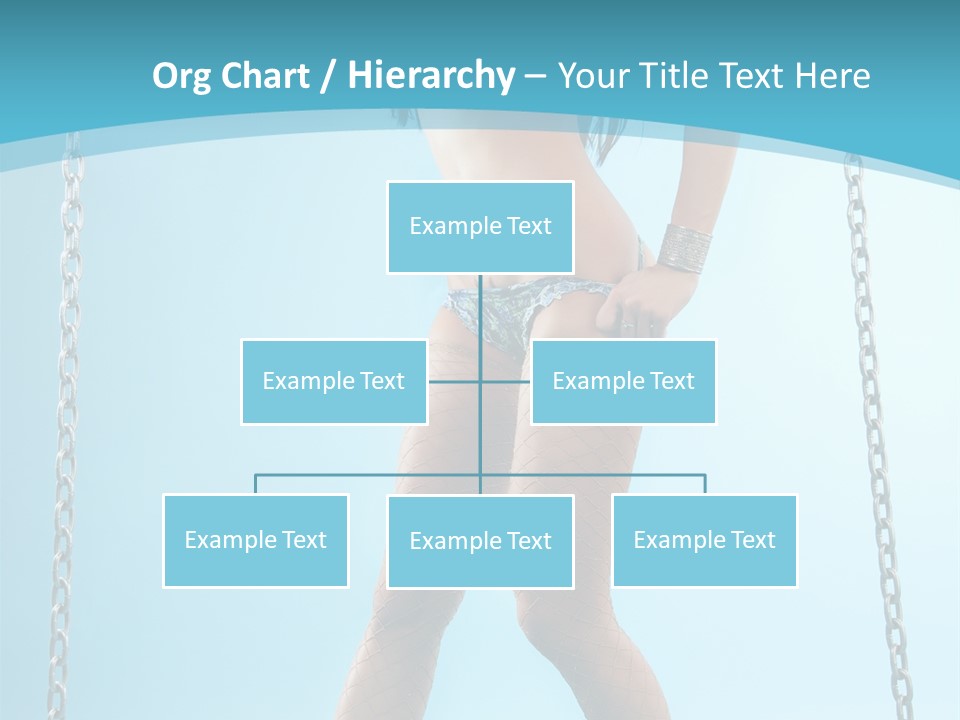 Org Chart / Hierarchy – Your Title Text Here

Example Text

Example Text

Example Text

Example Text

Example Text

Example Text